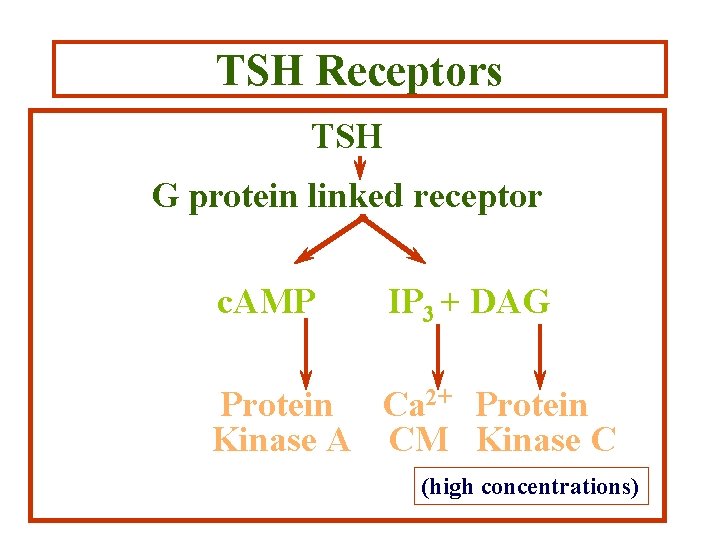 TSH Receptors

TSH

G protein linked receptor

cAMP

$IP_3$ + DAG

Protein
Kinase A

$Ca^{2+}$
CM

Protein
Kinase C

(high concentrations)